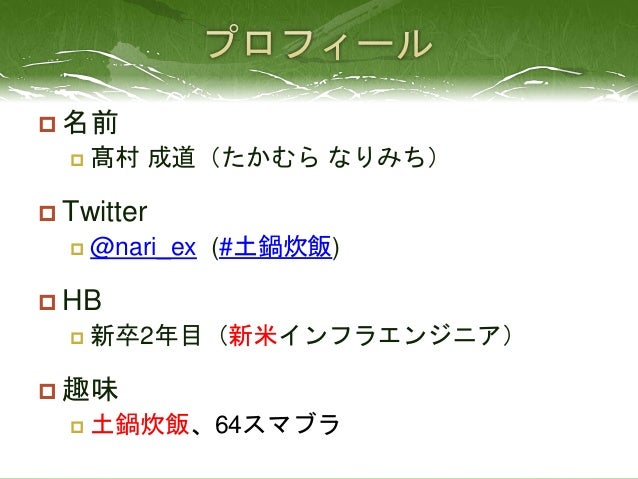 プロフィール

名前

髙村 成道（たかむら なりみち）

Twitter

@nari_ex (#土鍋炊飯)

HB

新卒2年目（新米インフラエンジニア）

趣味

土鍋炊飯、64スマブラ